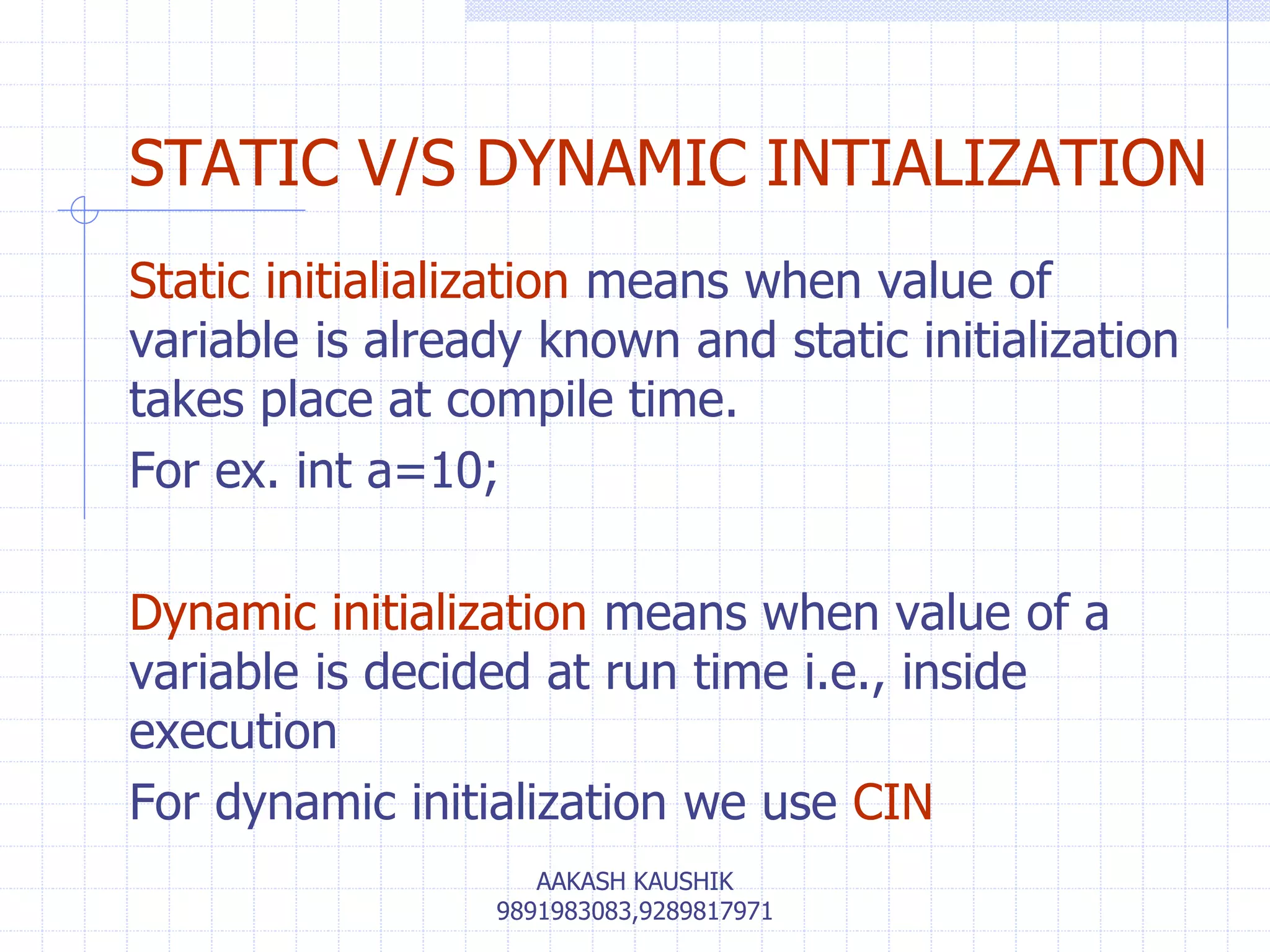 STATIC V/S DYNAMIC INTIALIZATION

Static initialialization means when value of variable is already known and static initialization takes place at compile time.

For ex. int a=10;

Dynamic initialization means when value of a variable is decided at run time i.e., inside execution

For dynamic initialization we use CIN

AAKASH KAUSHIK
9891983083,9289817971